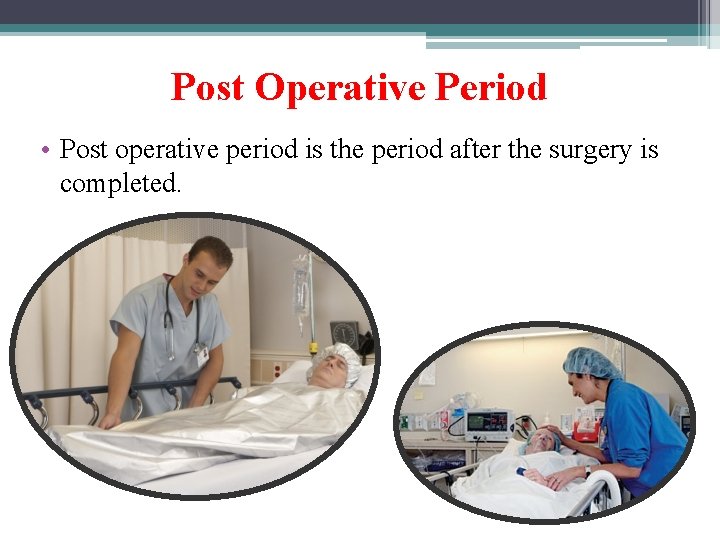 Post Operative Period

• Post operative period is the period after the surgery is completed.